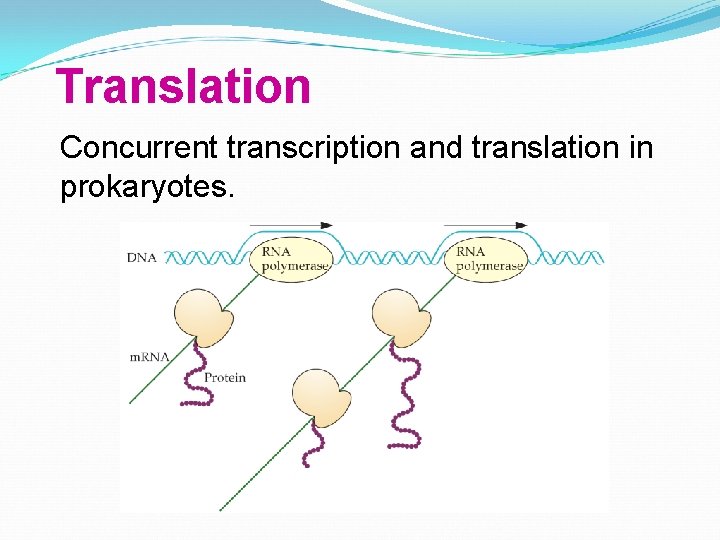 Translation

Concurrent transcription and translation in prokaryotes.

DNA
RNA polymerase
RNA polymerase
mRNA
Protein